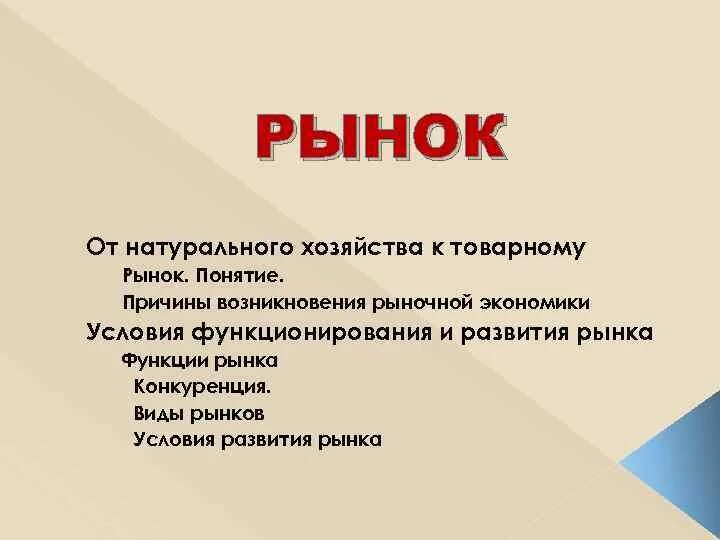 РЫНОК

От натурального хозяйства к товарному
Рынок. Понятие.
Причины возникновения рыночной экономики
Условия функционирования и развития рынка
Функции рынка
Конкуренция.
Виды рынков
Условия развития рынка